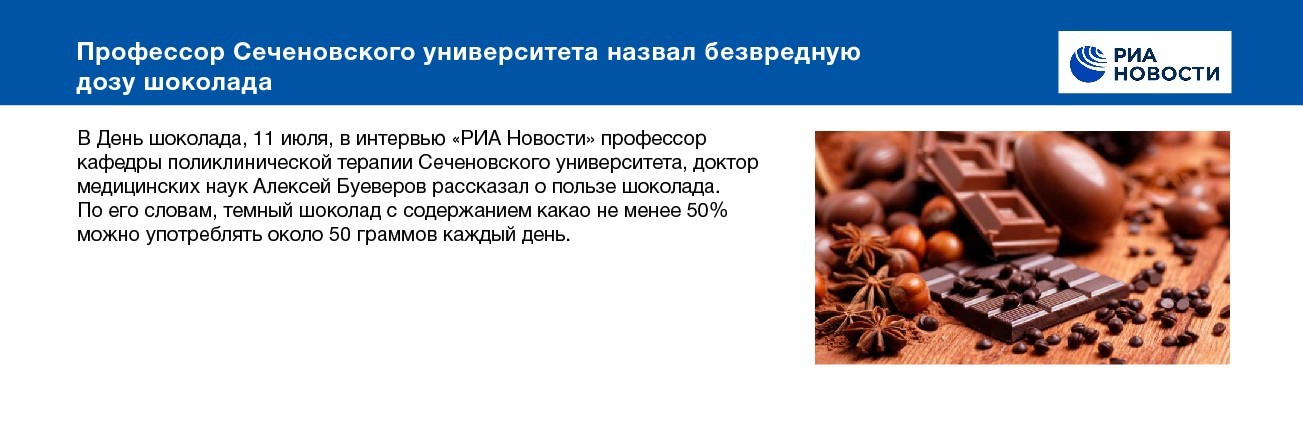 Профессор Сеченовского университета назвал безвредную дозу шоколада

РИА НОВОСТИ

В День шоколада, 11 июля, в интервью «РИА Новости» профессор кафедры поликлинической терапии Сеченовского университета, доктор медицинских наук Алексей Буеверов рассказал о пользе шоколада. По его словам, темный шоколад с содержанием какао не менее 50% можно употреблять около 50 граммов каждый день.